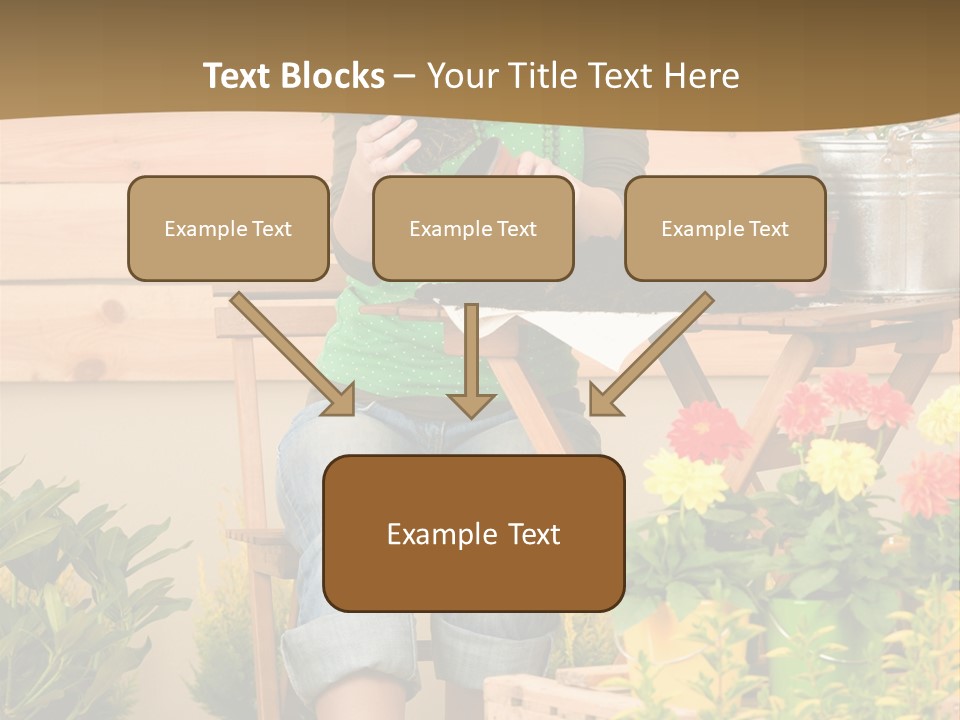 Text Blocks – Your Title Text Here

Example Text

Example Text

Example Text

Example Text